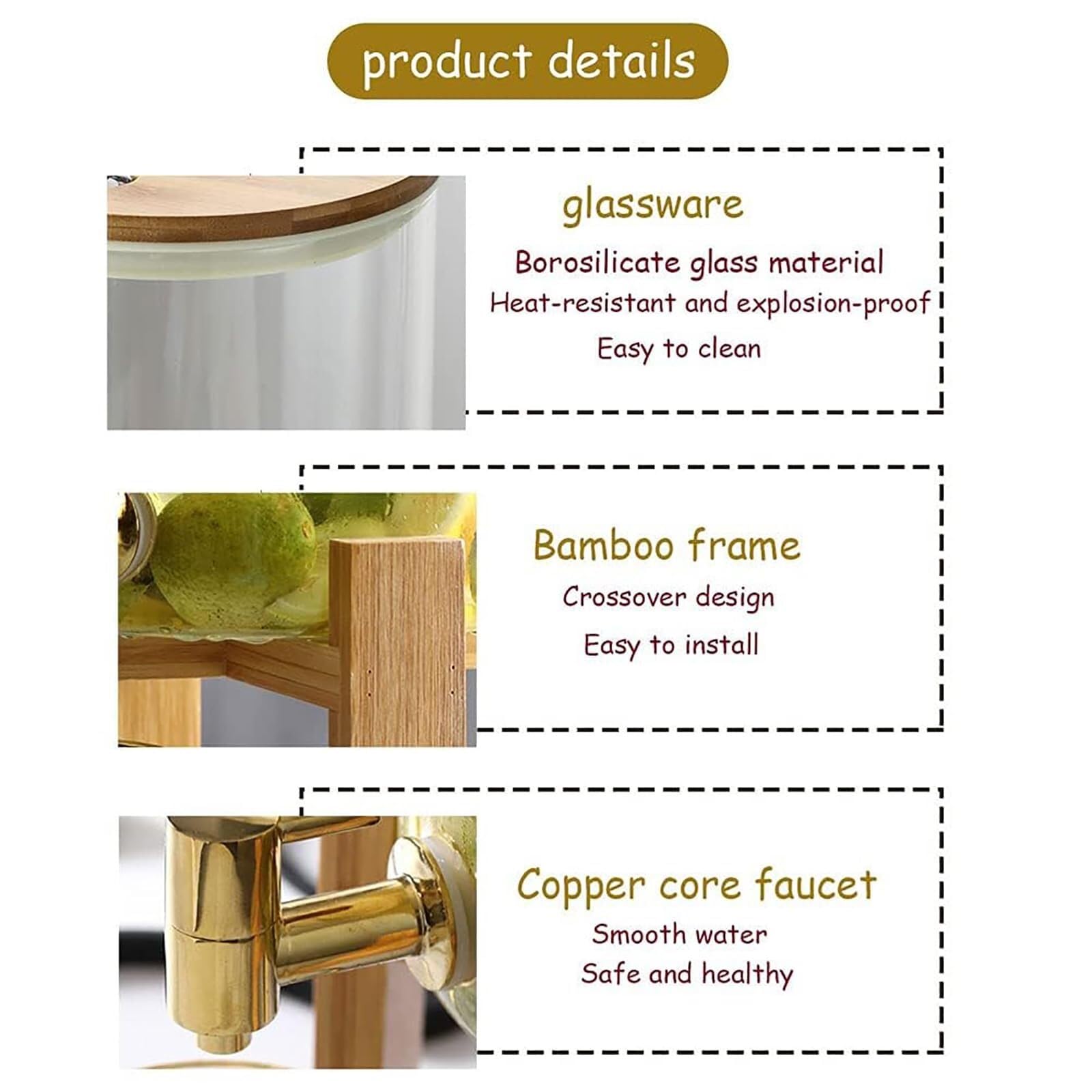 product details

glassware

Borosilicate glass material

Heat-resistant and explosion-proof

Easy to clean

Bamboo frame

Crossover design

Easy to install

Copper core faucet

Smooth water

Safe and healthy